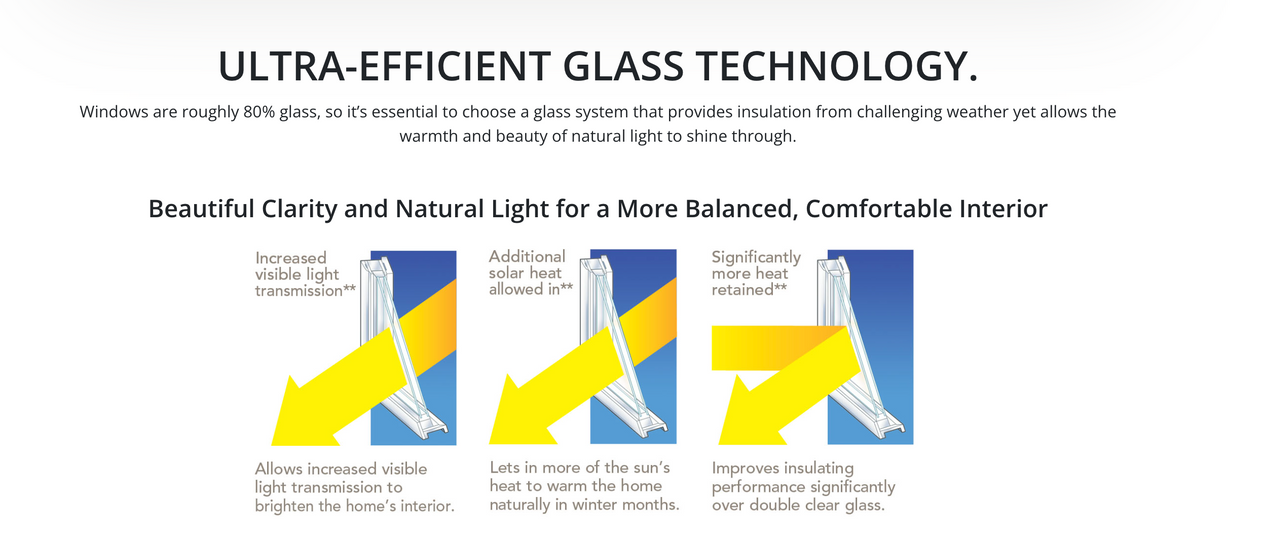 ULTRA-EFFICIENT GLASS TECHNOLOGY.

Windows are roughly 80% glass, so it's essential to choose a glass system that provides insulation from challenging weather yet allows the warmth and beauty of natural light to shine through.

Beautiful Clarity and Natural Light for a More Balanced, Comfortable Interior

Increased visible light transmission**

Allows increased visible light transmission to brighten the home's interior.

Additional solar heat allowed in**

Lets in more of the sun's heat to warm the home naturally in winter months.

Significantly more heat retained**

Improves insulating performance significantly over double clear glass.